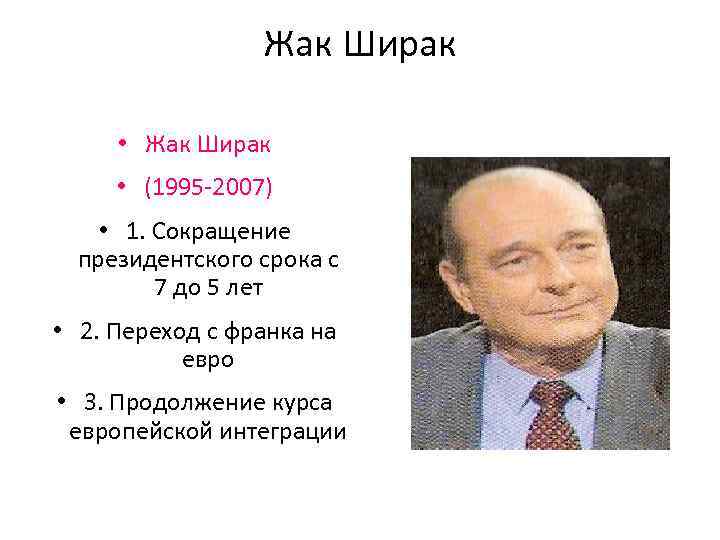 Жак Ширак

• Жак Ширак
• (1995-2007)
• 1. Сокращение президентского срока с 7 до 5 лет
• 2. Переход с франка на евро
• 3. Продолжение курса европейской интеграции